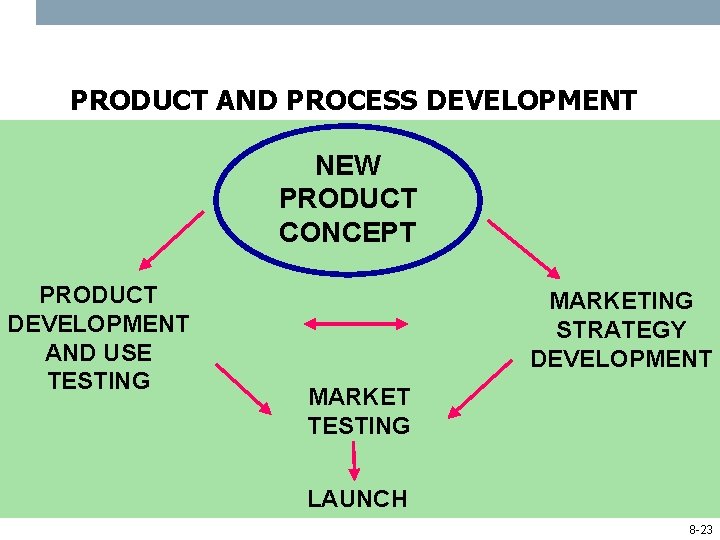 PRODUCT AND PROCESS DEVELOPMENT

NEW PRODUCT CONCEPT

PRODUCT DEVELOPMENT AND USE TESTING

MARKETING STRATEGY DEVELOPMENT

MARKET TESTING

LAUNCH

8-23